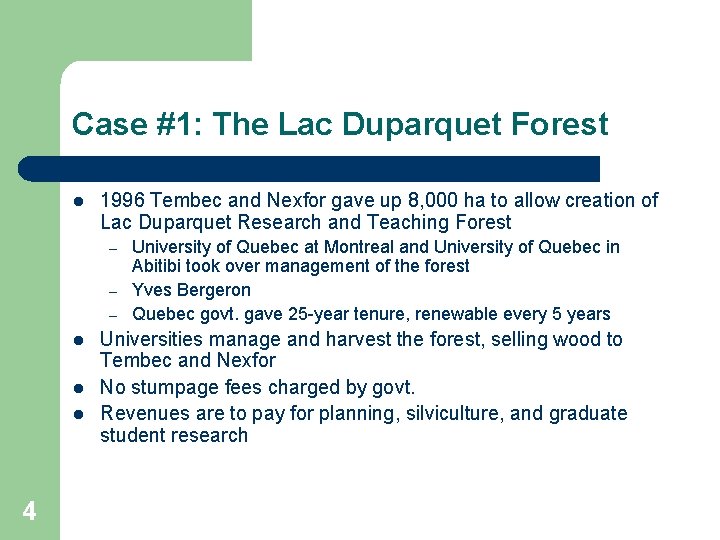 Case #1: The Lac Duparquet Forest

- 1996 Tembec and Nexfor gave up 8,000 ha to allow creation of Lac Duparquet Research and Teaching Forest
  - University of Quebec at Montreal and University of Quebec in Abitibi took over management of the forest
  - Yves Bergeron
  - Quebec govt. gave 25-year tenure, renewable every 5 years
- Universities manage and harvest the forest, selling wood to Tembec and Nexfor
- No stumpage fees charged by govt.
- Revenues are to pay for planning, silviculture, and graduate student research

4